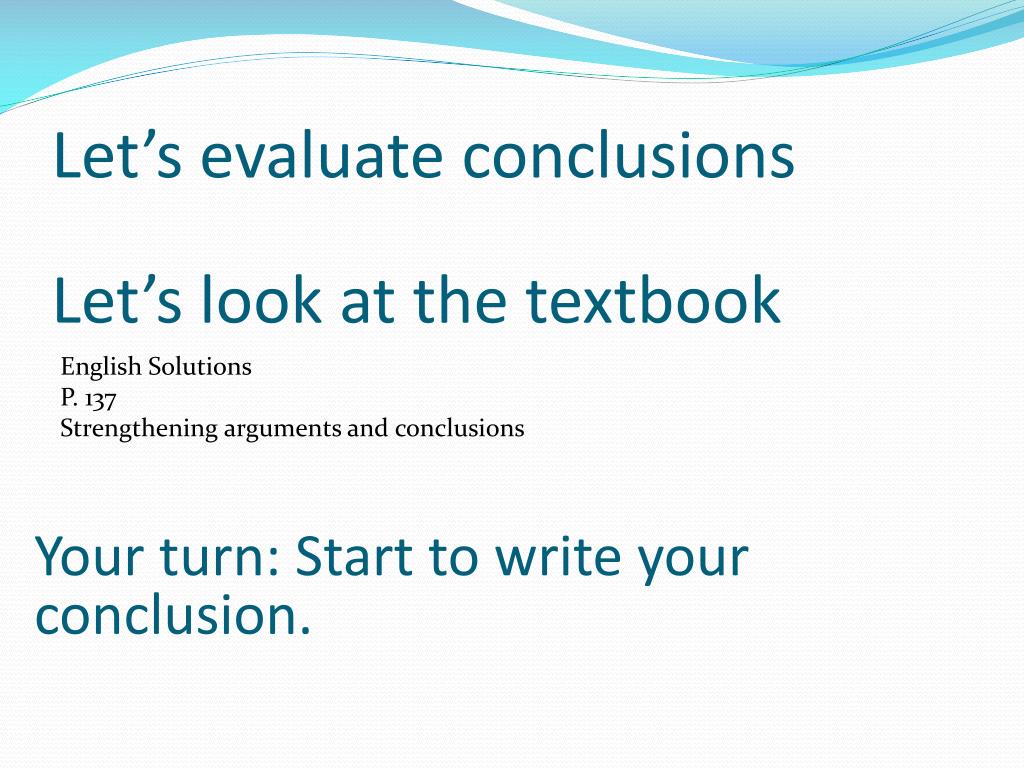 Let’s evaluate conclusions

Let’s look at the textbook

English Solutions
P. 137
Strengthening arguments and conclusions

Your turn: Start to write your conclusion.